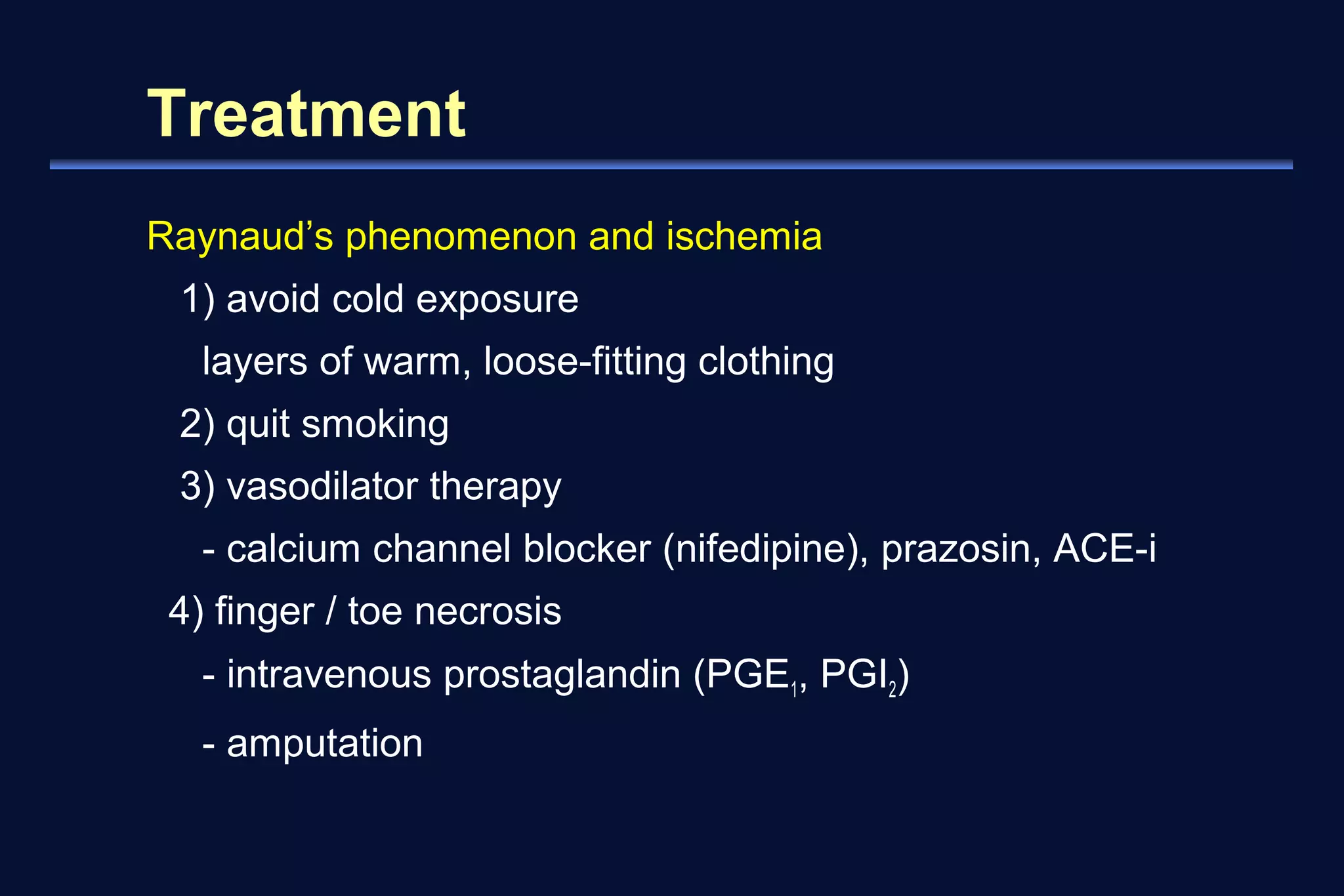 Treatment

Raynaud's phenomenon and ischemia

1) avoid cold exposure

layers of warm, loose-fitting clothing

2) quit smoking

3) vasodilator therapy

- calcium channel blocker (nifedipine), prazosin, ACE-i

4) finger / toe necrosis

- intravenous prostaglandin ($PGE_1$, $PGI_2$)

- amputation